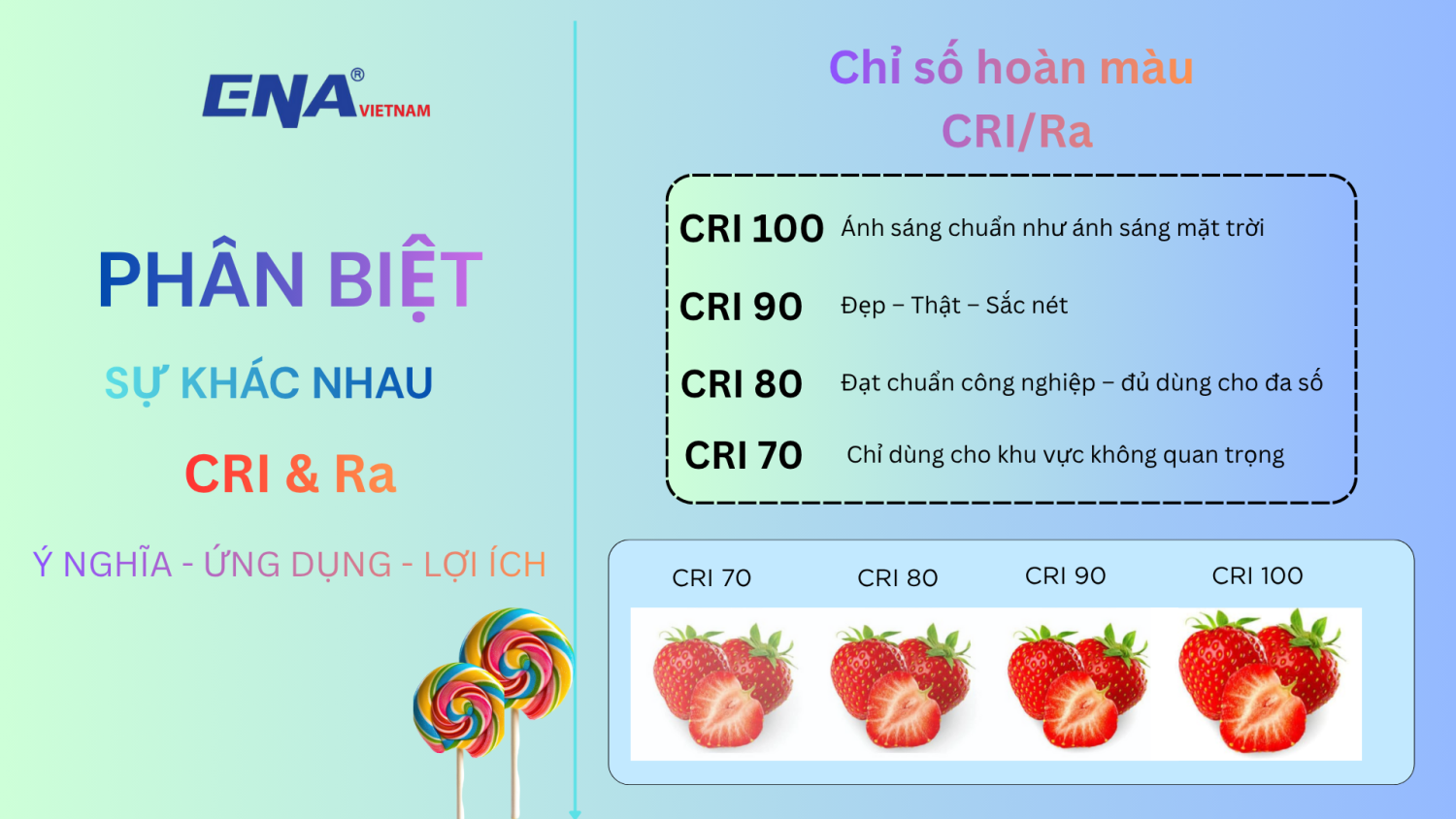 ENA® VIETNAM

PHÂN BIỆT

SỰ KHÁC NHAU

CRI & Ra

Ý NGHĨA - ỨNG DỤNG - LỢI ÍCH

Chỉ số hoàn màu
CRI/Ra

CRI 100 Ánh sáng chuẩn như ánh sáng mặt trời

CRI 90 Đẹp – Thật – Sắc nét

CRI 80 Đạt chuẩn công nghiệp – đủ dùng cho đa số

CRI 70 Chỉ dùng cho khu vực không quan trọng

CRI 70 CRI 80 CRI 90 CRI 100